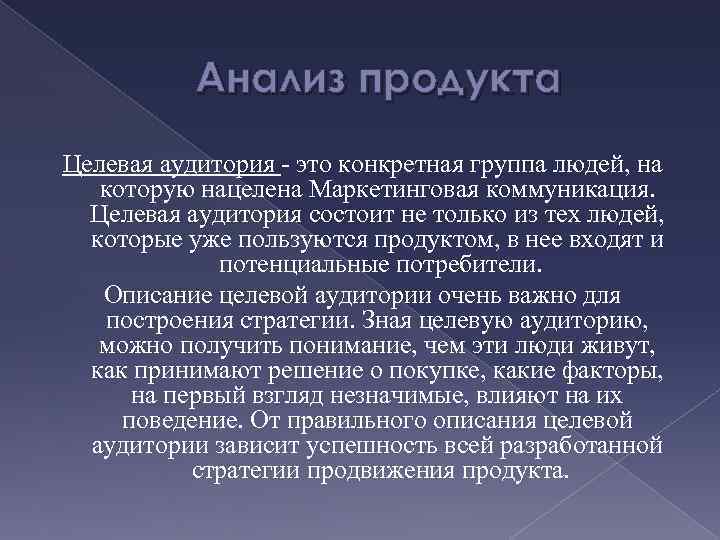 Анализ продукта

Целевая аудитория - это конкретная группа людей, на которую нацелена Маркетинговая коммуникация. Целевая аудитория состоит не только из тех людей, которые уже пользуются продуктом, в нее входят и потенциальные потребители.

Описание целевой аудитории очень важно для построения стратегии. Зная целевую аудиторию, можно получить понимание, чем эти люди живут, как принимают решение о покупке, какие факторы, на первый взгляд незначимые, влияют на их поведение. От правильного описания целевой аудитории зависит успешность всей разработанной стратегии продвижения продукта.